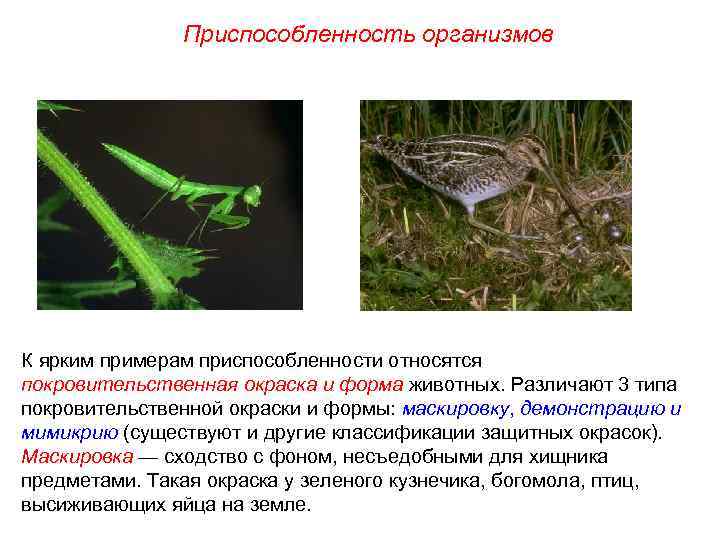 Приспособленность организмов

К ярким примерам приспособленности относятся покровительственная окраска и форма животных. Различают 3 типа покровительственной окраски и формы: маскировку, демонстрацию и мимикрию (существуют и другие классификации защитных окрасок). Маскировка — сходство с фоном, несъедобными для хищника предметами. Такая окраска у зеленого кузнечика, богомола, птиц, высиживающих яйца на земле.